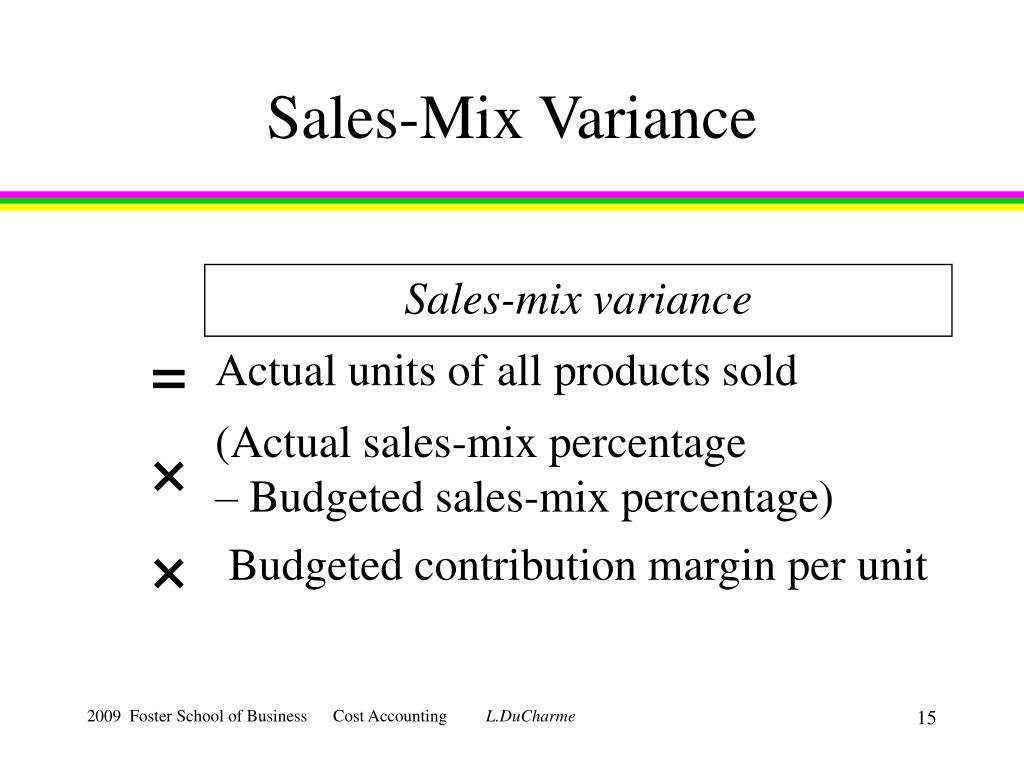 Sales-Mix Variance

Sales-mix variance

= Actual units of all products sold

× (Actual sales-mix percentage – Budgeted sales-mix percentage)

× Budgeted contribution margin per unit

2009 Foster School of Business Cost Accounting L.DuCharme

15